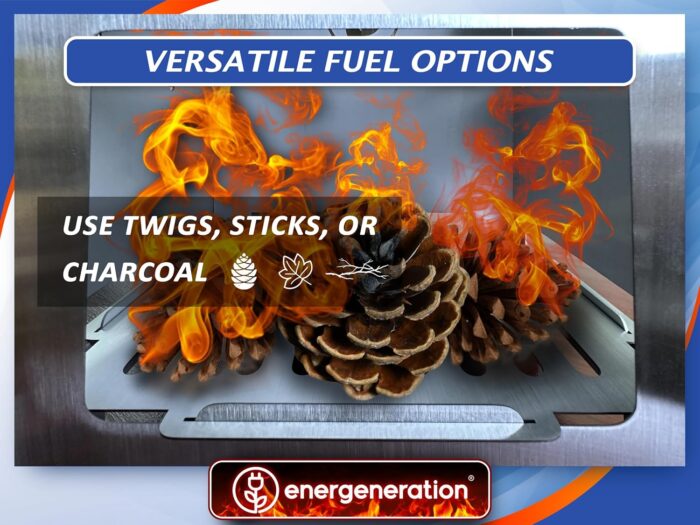 VERSATILE FUEL OPTIONS

USE TWIGS, STICKS, OR CHARCOAL

energeneration®